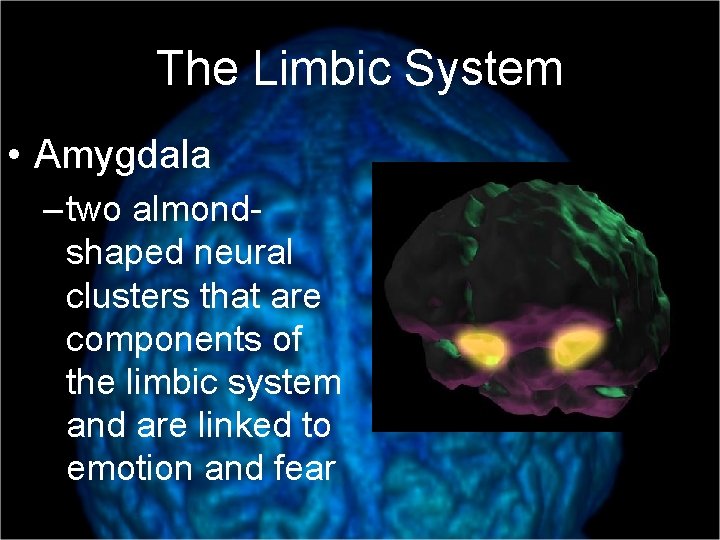 The Limbic System

• Amygdala

– two almond-shaped neural clusters that are components of the limbic system and are linked to emotion and fear